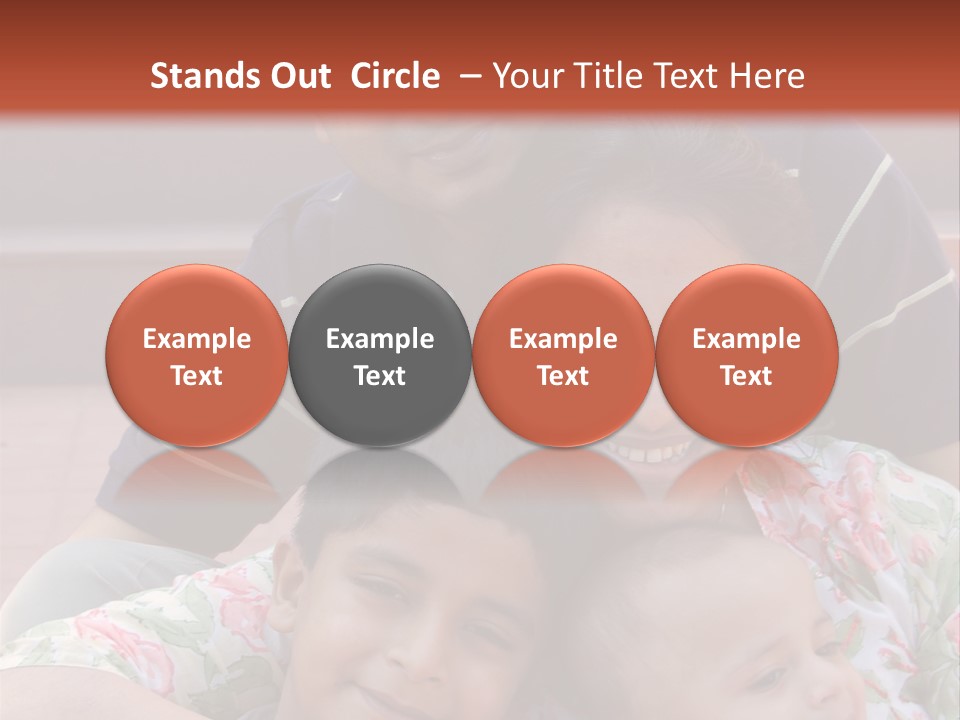 Stands Out Circle – Your Title Text Here

Example Text

Example Text

Example Text

Example Text